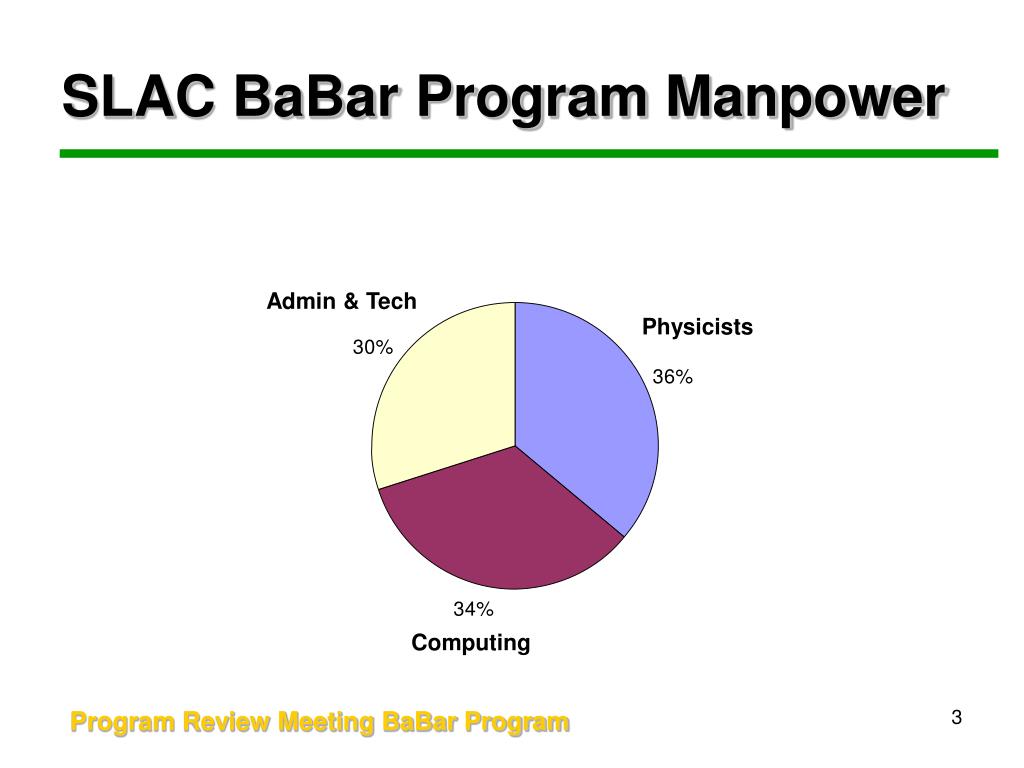 SLAC BaBar Program Manpower

Admin & Tech

30%

Physicists

36%

34%

Computing

Program Review Meeting BaBar Program

3